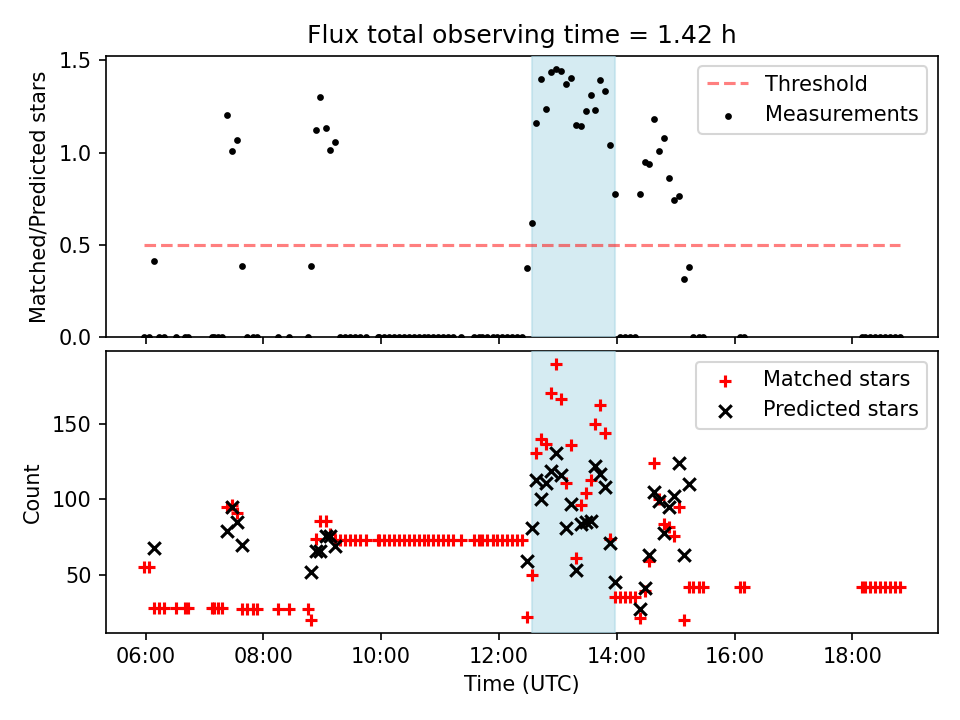 Flux total observing time = 1.42 h

Matched/Predicted stars

1.5
1.0
0.5
0.0

Threshold
Measurements

Count

150
100
50

Matched stars
Predicted stars

06:00
08:00
10:00
12:00
14:00
16:00
18:00

Time (UTC)